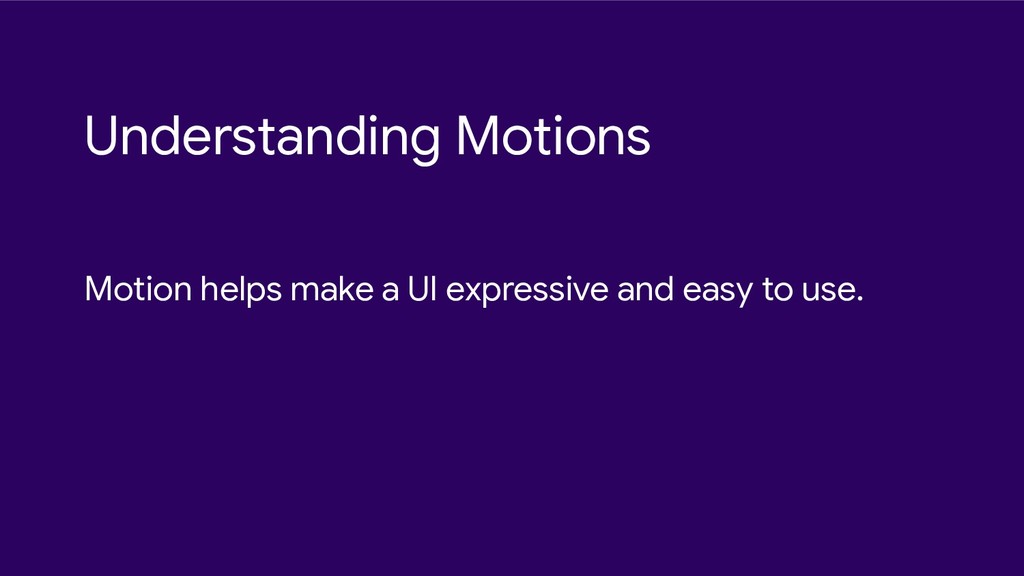 Understanding Motions

Motion helps make a UI expressive and easy to use.